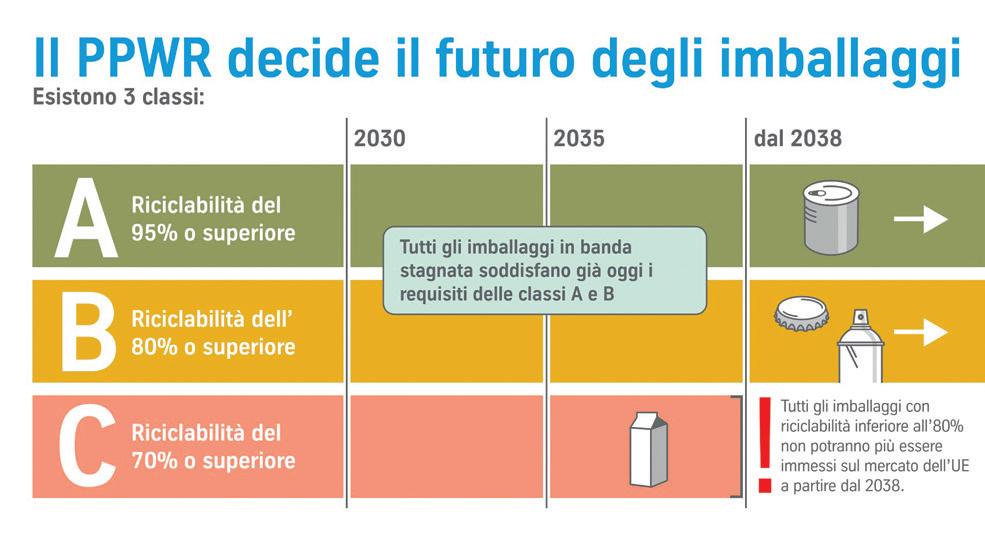 Il PPWR decide il futuro degli imballaggi

Esistono 3 classi:

2030

2035

dal 2038

A Riciclabilità del 95% o superiore

B Riciclabilità dell' 80% o superiore

C Riciclabilità del 70% o superiore

Tutti gli imballaggi in banda stagnata soddisfano già oggi i requisiti delle classi A e B

!

Tutti gli imballaggi con riciclabilità inferiore all'80% non potranno più essere immessi sul mercato dell'UE a partire dal 2038.